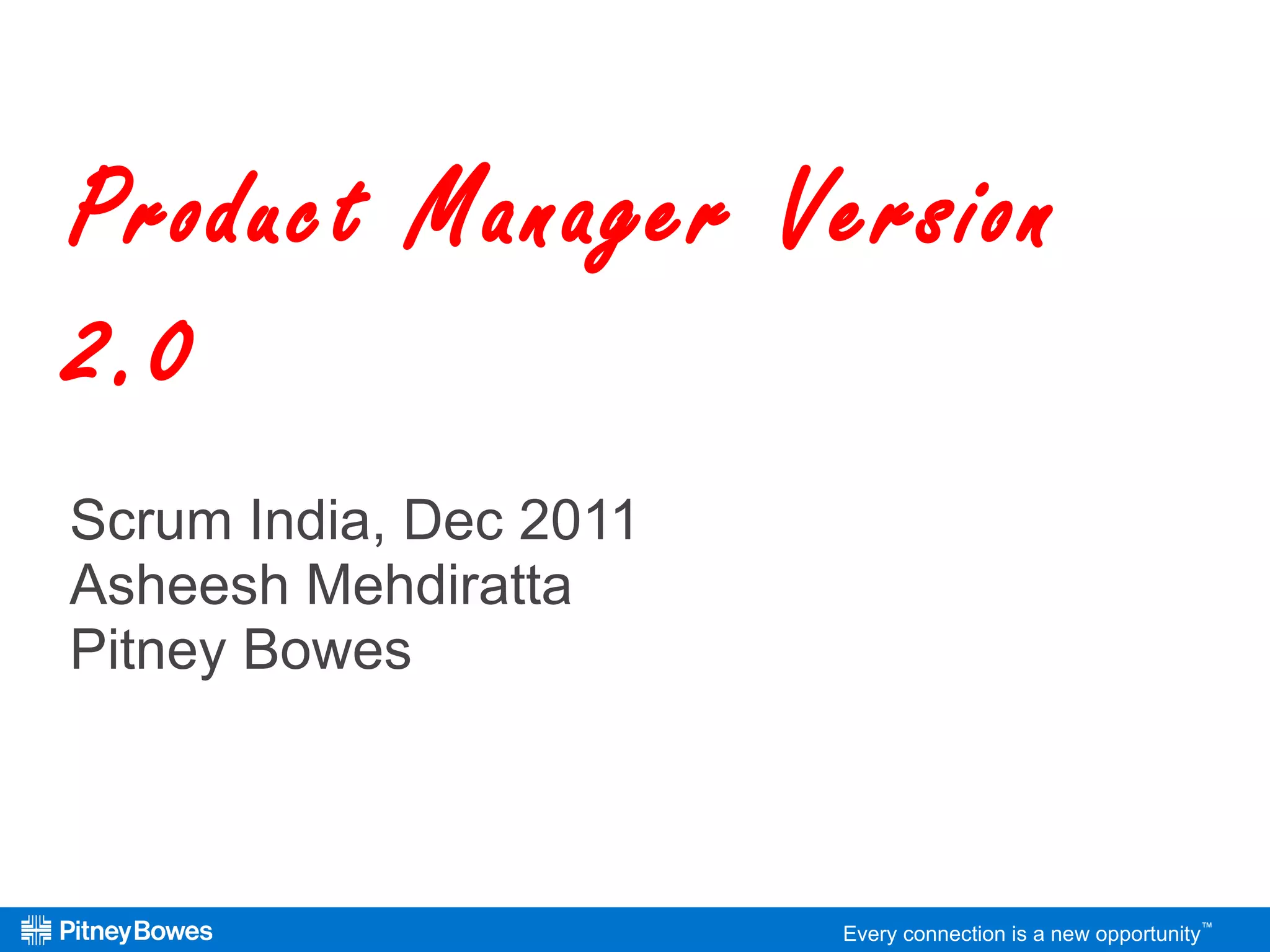 Product Manager Version 2.0

Scrum India, Dec 2011
Asheesh Mehdiratta
Pitney Bowes

Pitney Bowes

Every connection is a new opportunity™